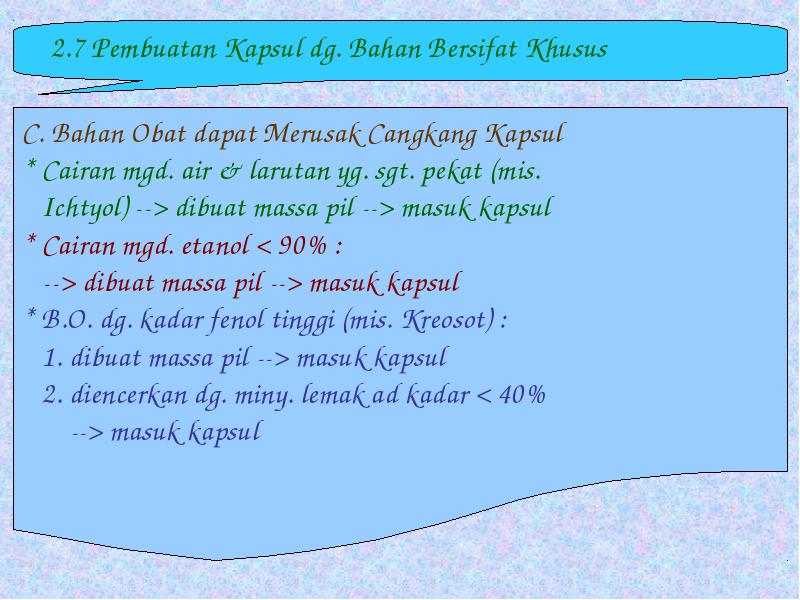 2.7 Pembuatan Kapsul dg. Bahan Bersifat Khusus

C. Bahan Obat dapat Merusak Cangkang Kapsul
* Cairan mgd. air & larutan yg. sgt. pekat (mis. Ichtyol) --> dibuat massa pil --> masuk kapsul
* Cairan mgd. etanol < 90% :
--> dibuat massa pil --> masuk kapsul
* B.O. dg. kadar fenol tinggi (mis. Kreosot) :
1. dibuat massa pil --> masuk kapsul
2. diencerkan dg. miny. lemak ad kadar < 40%
--> masuk kapsul